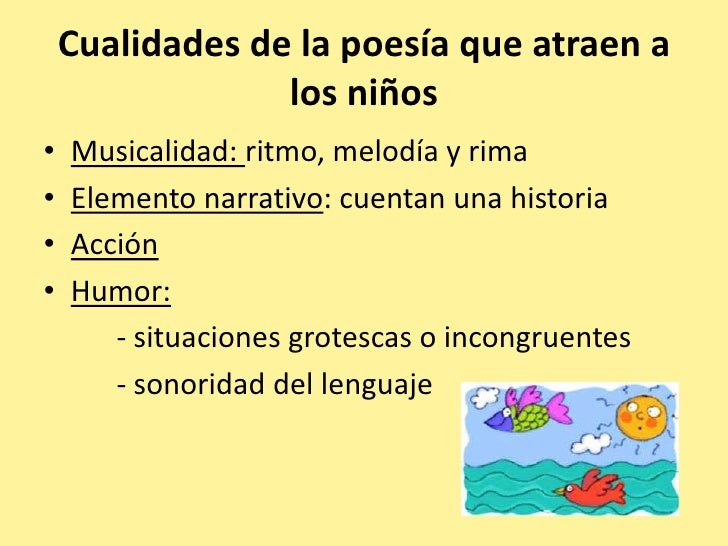 Cualidades de la poesía que atraen a los niños

• Musicalidad: ritmo, melodía y rima
• Elemento narrativo: cuentan una historia
• Acción
• Humor:
- situaciones grotescas o incongruentes
- sonoridad del lenguaje